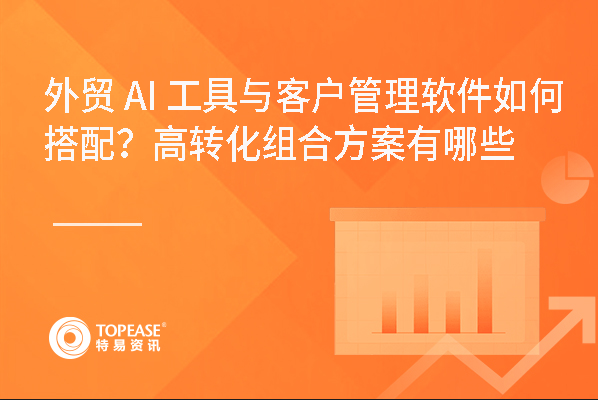 外贸 AI 工具与客户管理软件如何搭配？高转化组合方案有哪些

TOPEASE®
特易资讯